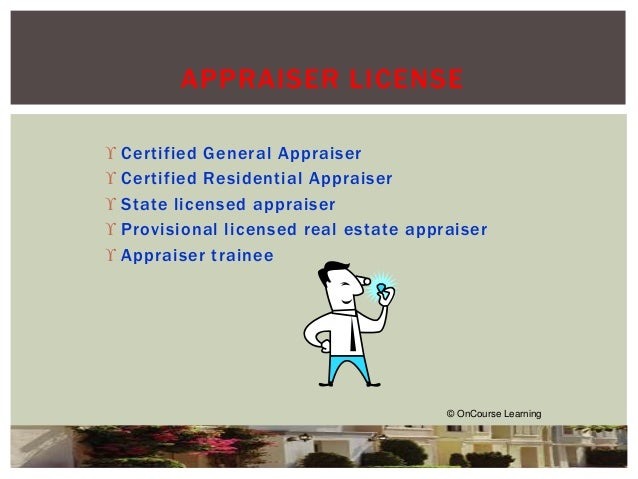 APPRAISER LICENSE

ϒ Certified General Appraiser
ϒ Certified Residential Appraiser
ϒ State licensed appraiser
ϒ Provisional licensed real estate appraiser
ϒ Appraiser trainee

© OnCourse Learning